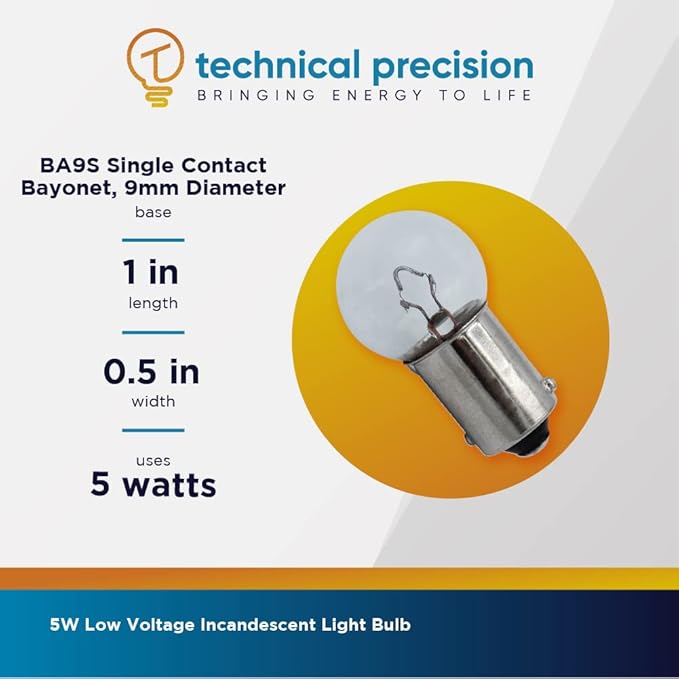 technical precision
BRINGING ENERGY TO LIFE

BA9S Single Contact Bayonet, 9mm Diameter
base

1 in
length

0.5 in
width

uses
5 watts

5W Low Voltage Incandescent Light Bulb